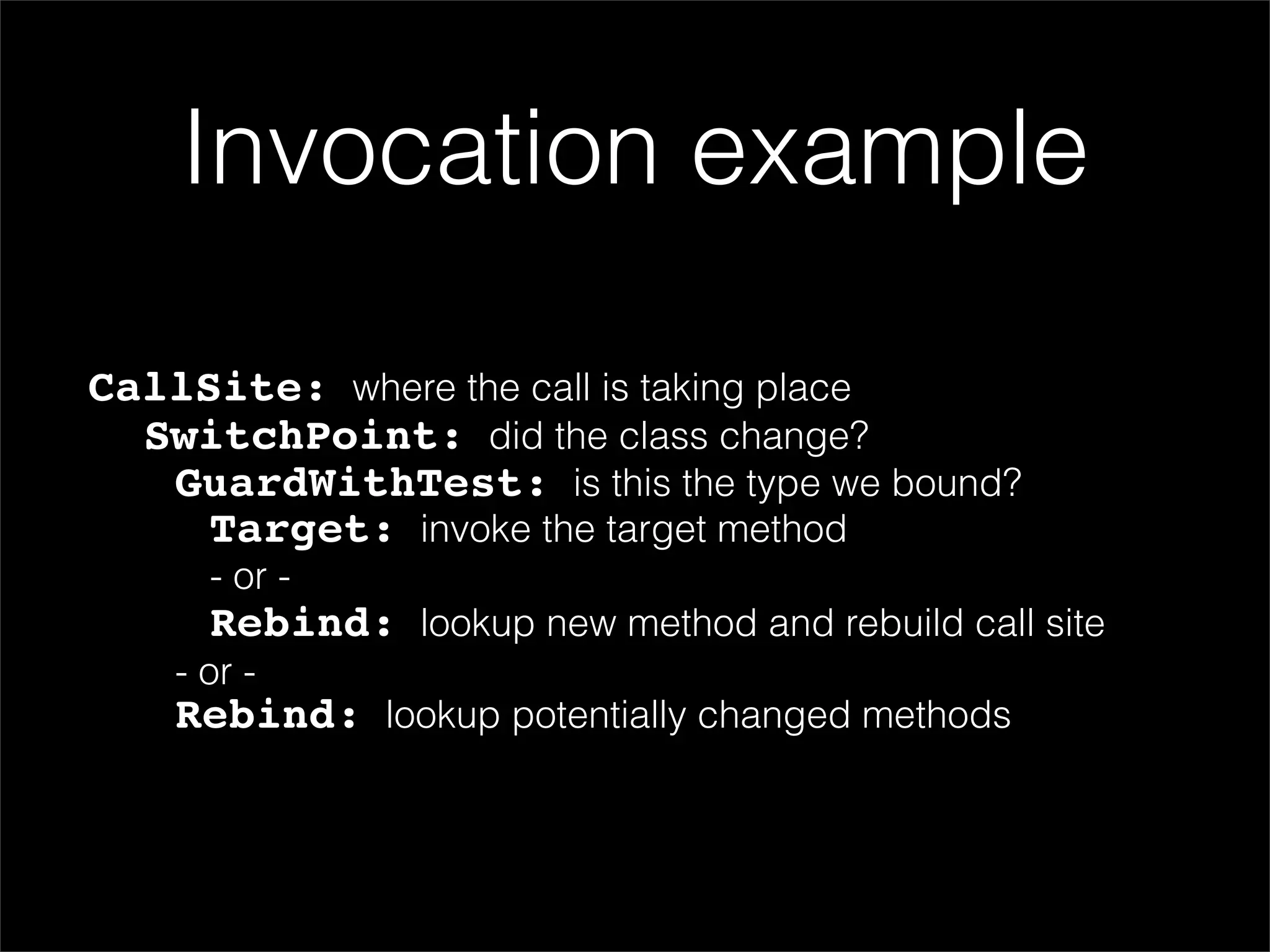 Invocation example

CallSite: where the call is taking place
SwitchPoint: did the class change?
GuardWithTest: is this the type we bound?
Target: invoke the target method
- or -
Rebind: lookup new method and rebuild call site
- or -
Rebind: lookup potentially changed methods